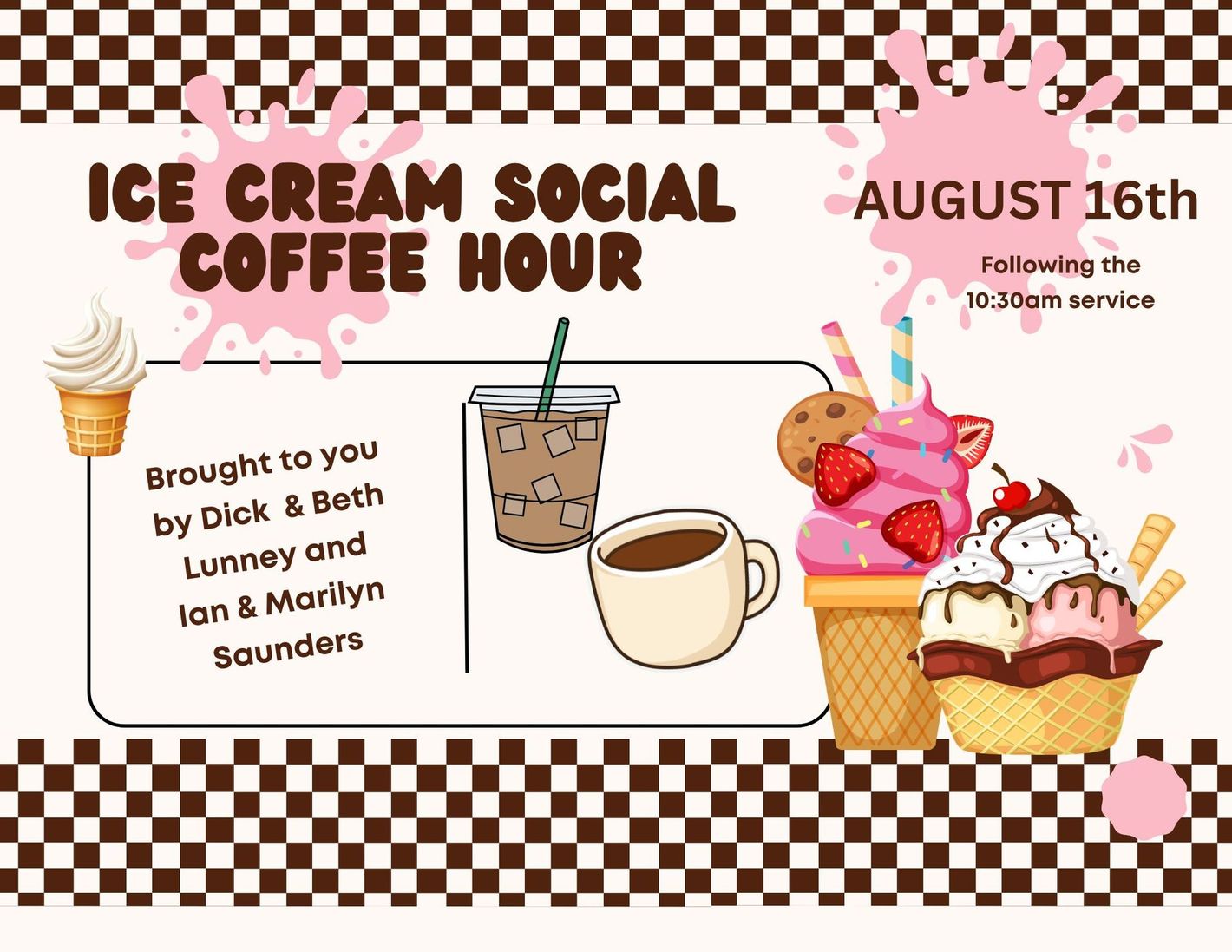 ICE CREAM SOCIAL COFFEE HOUR

AUGUST 16th

Following the 10:30am service

Brought to you by Dick & Beth Lunney and Ian & Marilyn Saunders